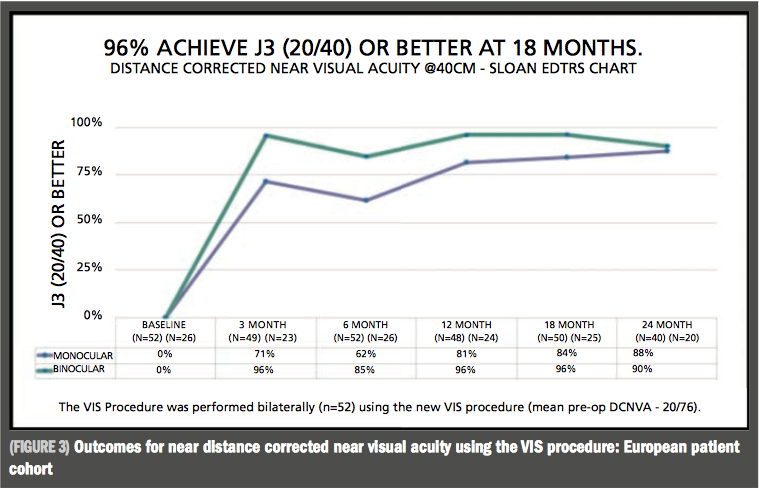 96% ACHIEVE J3 (20/40) OR BETTER AT 18 MONTHS.
DISTANCE CORRECTED NEAR VISUAL ACUITY @40CM - SLOAN EDTRS CHART

J3 (20/40) OR BETTER

100%
75%
50%
25%
0%

| | BASELINE (N=52) (N=26) | 3 MONTH (N=49) (N=23) | 6 MONTH (N=52) (N=26) | 12 MONTH (N=48) (N=24) | 18 MONTH (N=50) (N=25) | 24 MONTH (N=40) (N=20) |
|---|---|---|---|---|---|---|
| MONOCULAR | 0% | 71% | 62% | 81% | 84% | 88% |
| BINOCULAR | 0% | 96% | 85% | 96% | 96% | 90% |

The VIS Procedure was performed bilaterally (n=52) using the new VIS procedure (mean pre-op DCNVA - 20/76).

(FIGURE 3) Outcomes for near distance corrected near visual acuity using the VIS procedure: European patient cohort